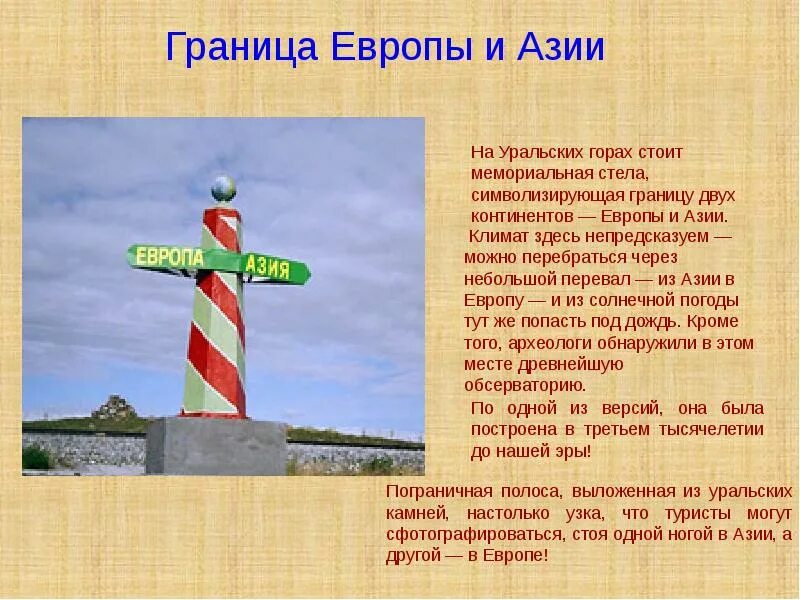 Граница Европы и Азии

ЕВРОПА АЗИЯ

На Уральских горах стоит мемориальная стела, символизирующая границу двух континентов — Европы и Азии.

Климат здесь непредсказуем — можно перебраться через небольшой перевал — из Азии в Европу — и из солнечной погоды тут же попасть под дождь. Кроме того, археологи обнаружили в этом месте древнейшую обсерваторию.

По одной из версий, она была построена в третьем тысячелетии до нашей эры!

Пограничная полоса, выложенная из уральских камней, настолько узка, что туристы могут сфотографироваться, стоя одной ногой в Азии, а другой — в Европе!